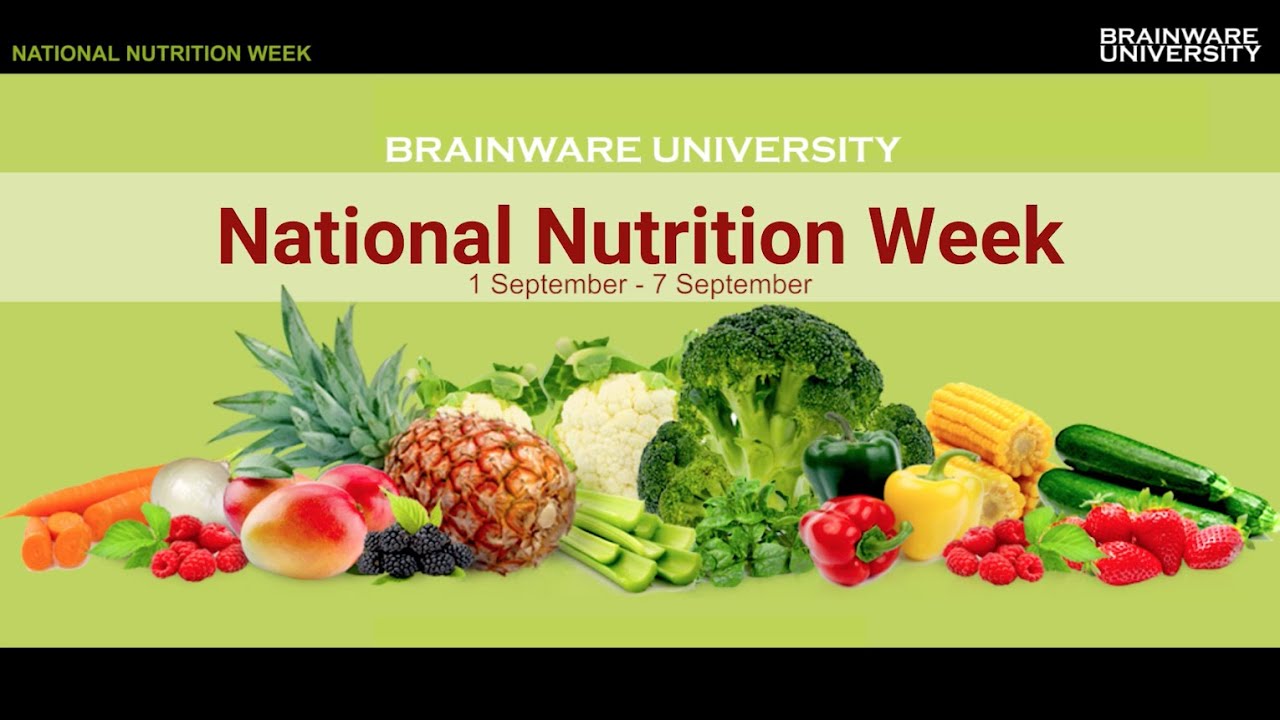 NATIONAL NUTRITION WEEK

BRAINWARE UNIVERSITY

BRAINWARE UNIVERSITY

National Nutrition Week

1 September - 7 September